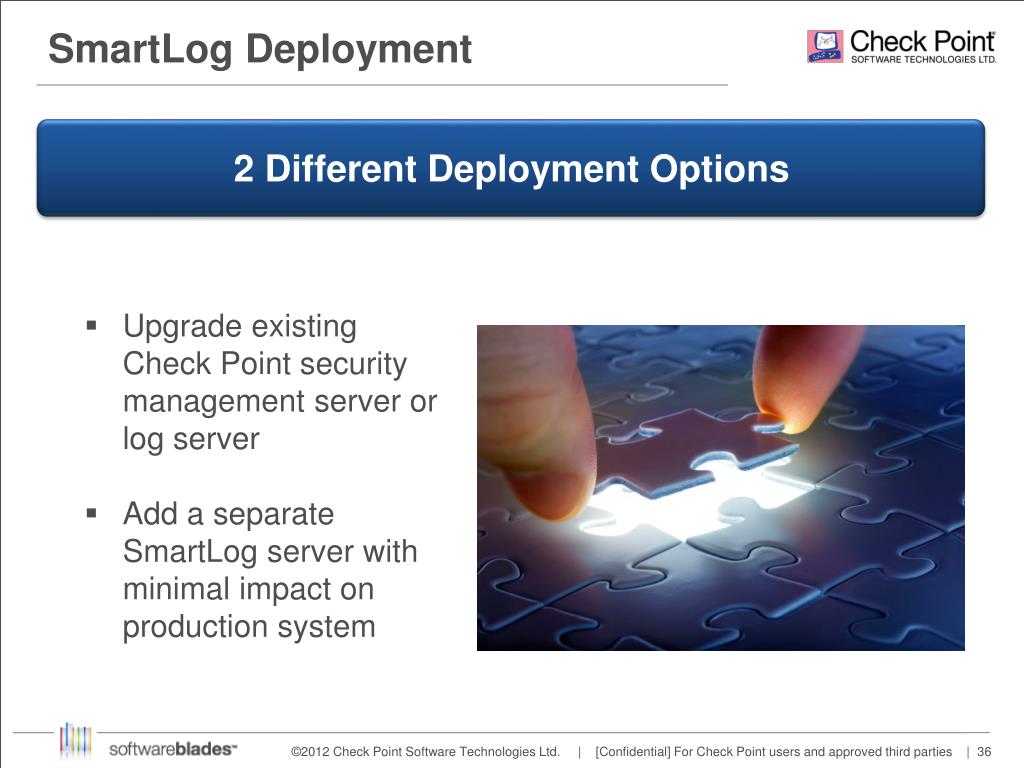 SmartLog Deployment

Check Point
SOFTWARE TECHNOLOGIES LTD.

2 Different Deployment Options

▪ Upgrade existing Check Point security management server or log server

▪ Add a separate SmartLog server with minimal impact on production system

softwareblades™

©2012 Check Point Software Technologies Ltd. | [Confidential] For Check Point users and approved third parties | 36